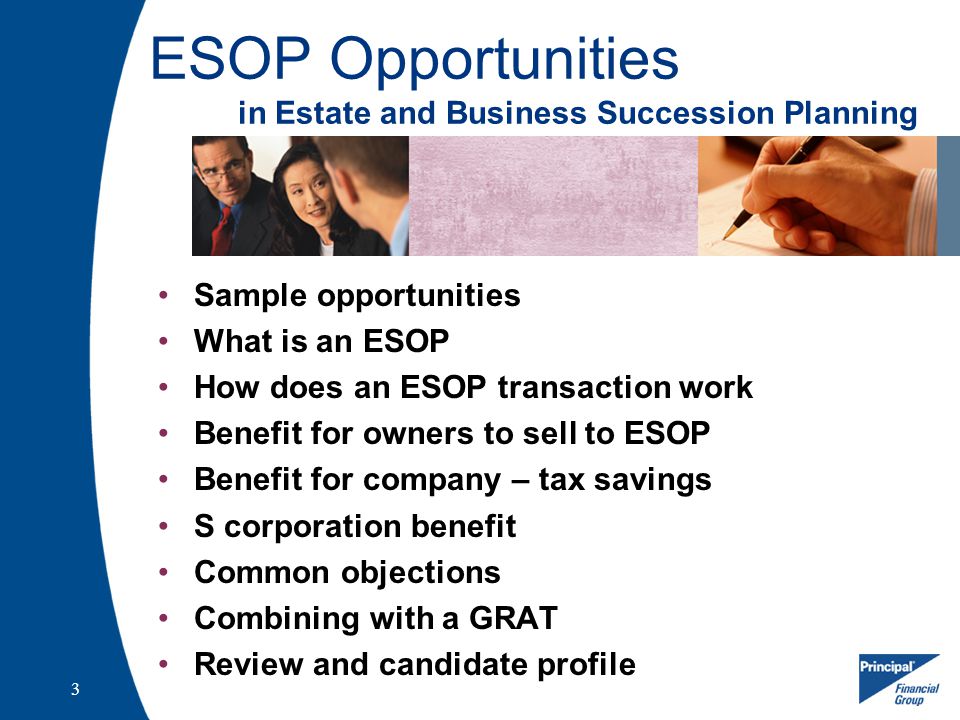 ESOP Opportunities
in Estate and Business Succession Planning

• Sample opportunities
• What is an ESOP
• How does an ESOP transaction work
• Benefit for owners to sell to ESOP
• Benefit for company – tax savings
• S corporation benefit
• Common objections
• Combining with a GRAT
• Review and candidate profile

3

Principal Financial Group